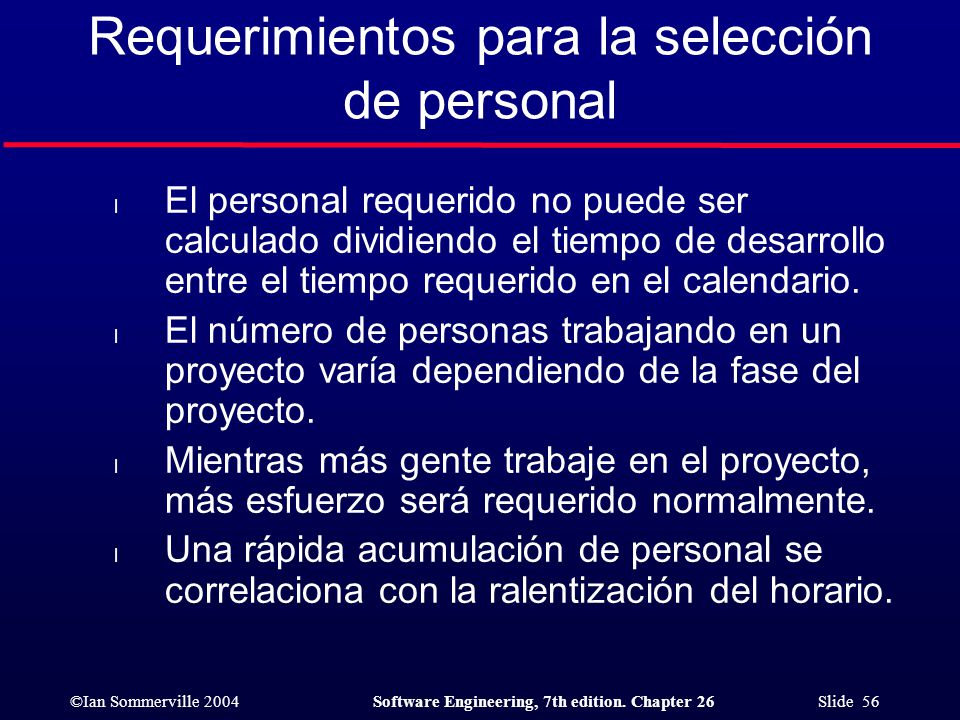 Requerimientos para la selección de personal

l El personal requerido no puede ser calculado dividiendo el tiempo de desarrollo entre el tiempo requerido en el calendario.

l El número de personas trabajando en un proyecto varía dependiendo de la fase del proyecto.

l Mientras más gente trabaje en el proyecto, más esfuerzo será requerido normalmente.

l Una rápida acumulación de personal se correlaciona con la ralentización del horario.

©Ian Sommerville 2004 Software Engineering, 7th edition. Chapter 26 Slide 56